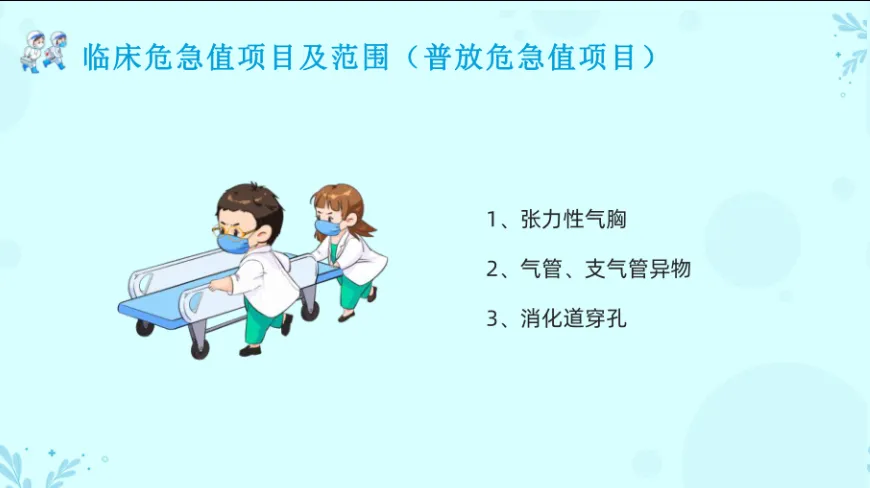 临床危急值项目及范围（普放危急值项目）

1、张力性气胸

2、气管、支气管异物

3、消化道穿孔